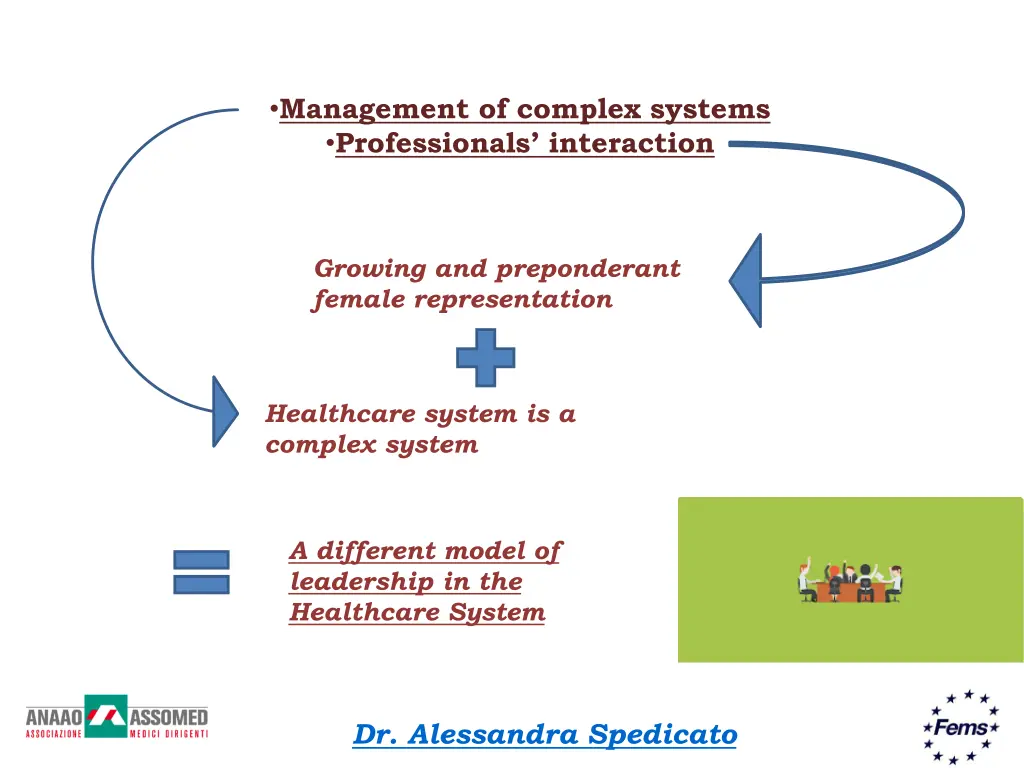 •Management of complex systems
•Professionals' interaction

Growing and preponderant female representation

Healthcare system is a complex system

A different model of leadership in the Healthcare System

ANAAO ASSOMED
ASSOCIAZIONE MEDICI DIRIGENTI

Dr. Alessandra Spedicato

Fems